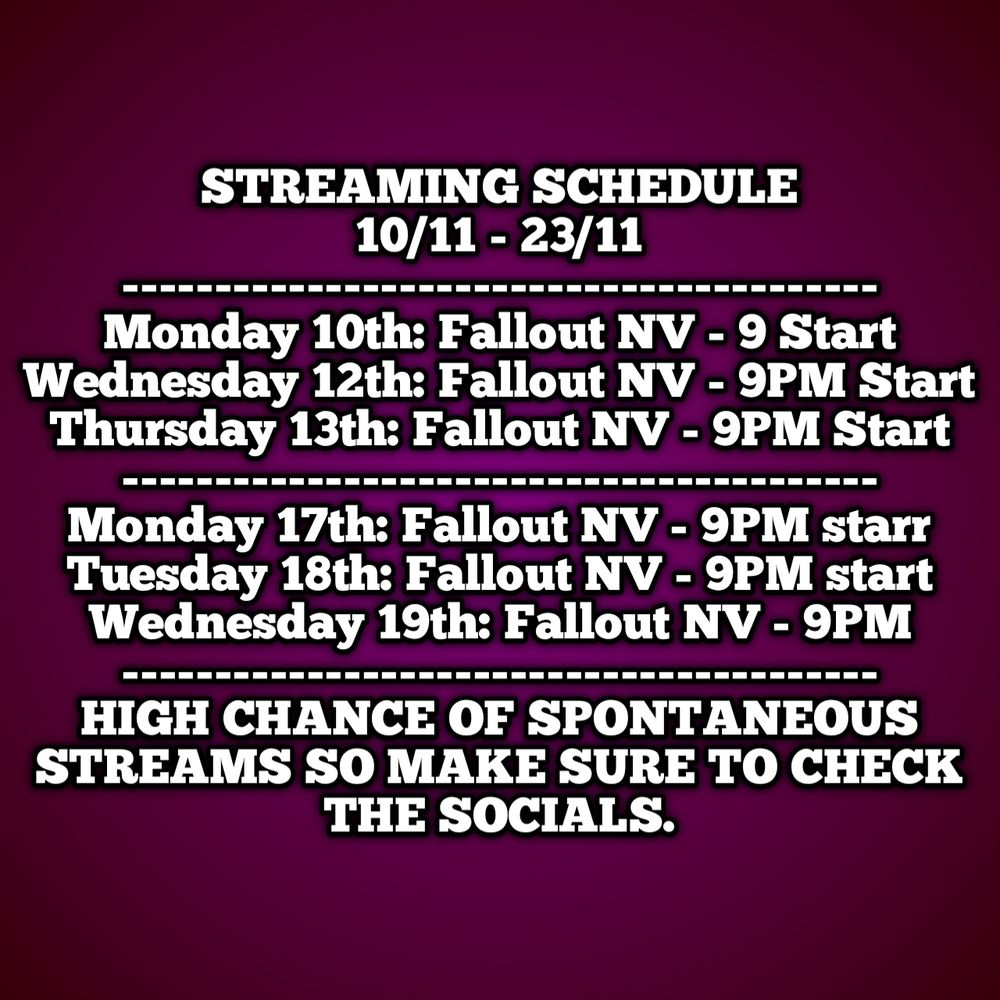 STREAMING SCHEDULE
10/11 - 23/11
----------------------------------------
Monday 10th: Fallout NV - 9 Start
Wednesday 12th: Fallout NV - 9PM Start
Thursday 13th: Fallout NV - 9PM Start
----------------------------------------
Monday 17th: Fallout NV - 9PM starr
Tuesday 18th: Fallout NV - 9PM start
Wednesday 19th: Fallout NV - 9PM
----------------------------------------
HIGH CHANCE OF SPONTANEOUS STREAMS SO MAKE SURE TO CHECK THE SOCIALS.